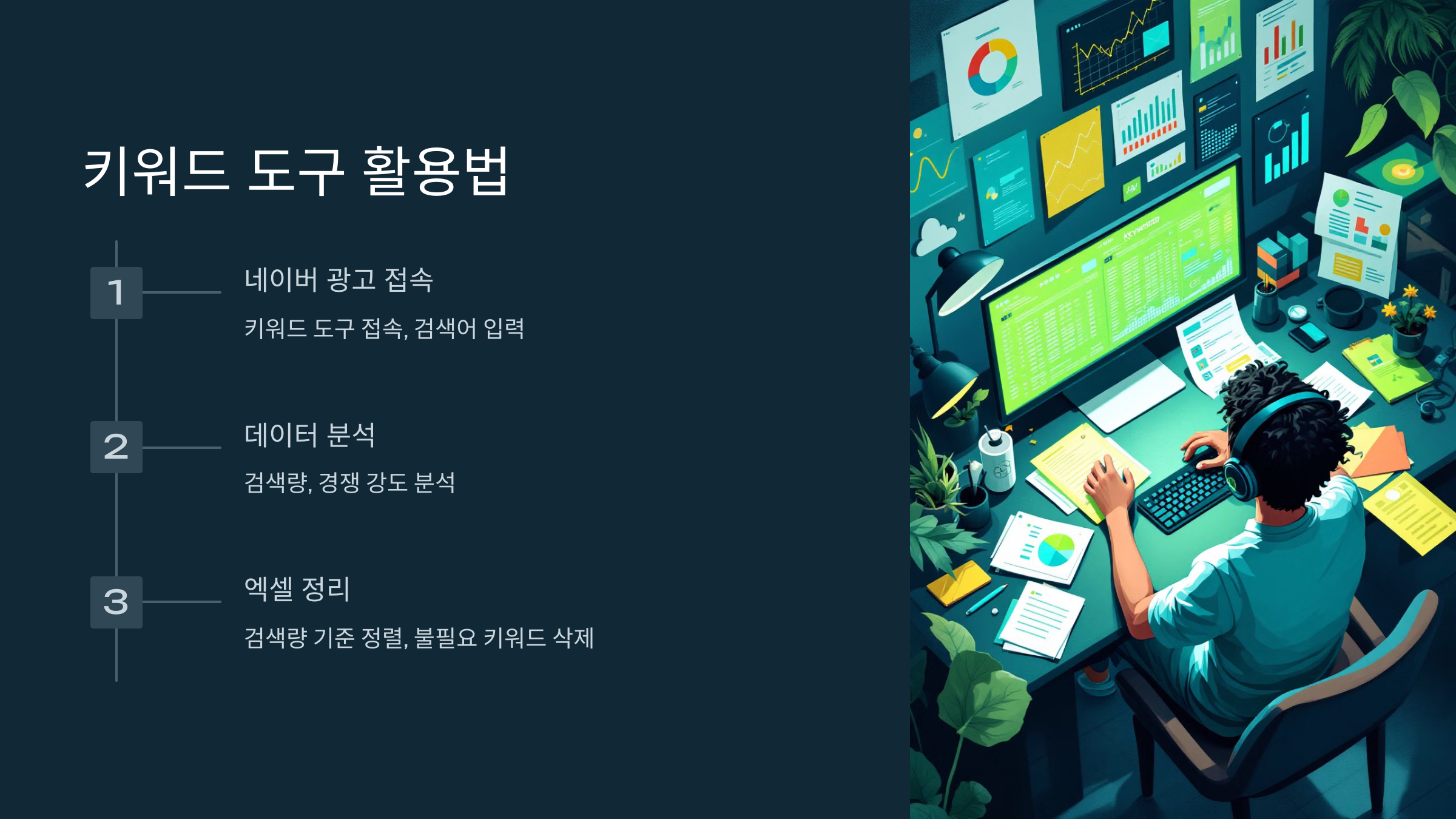 키워드 도구 활용법

1

네이버 광고 접속

키워드 도구 접속, 검색어 입력

2

데이터 분석

검색량, 경쟁 강도 분석

3

엑셀 정리

검색량 기준 정렬, 불필요 키워드 삭제